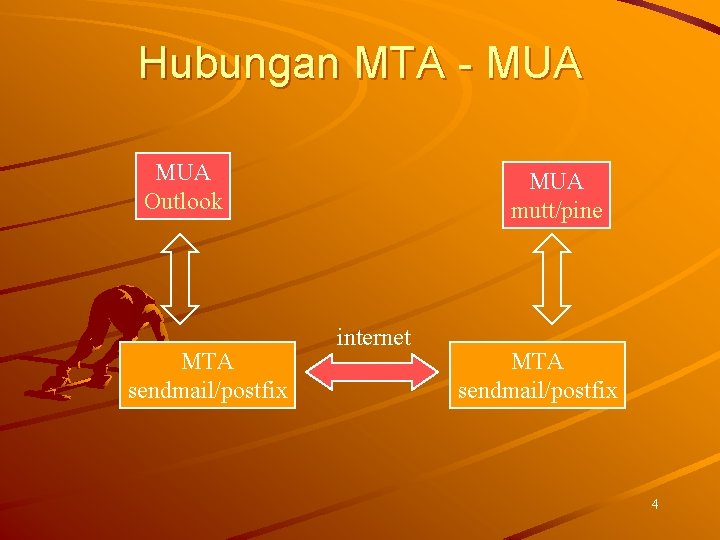 Hubungan MTA - MUA

MUA
Outlook

MUA
mutt/pine

internet

MTA
sendmail/postfix

MTA
sendmail/postfix

4